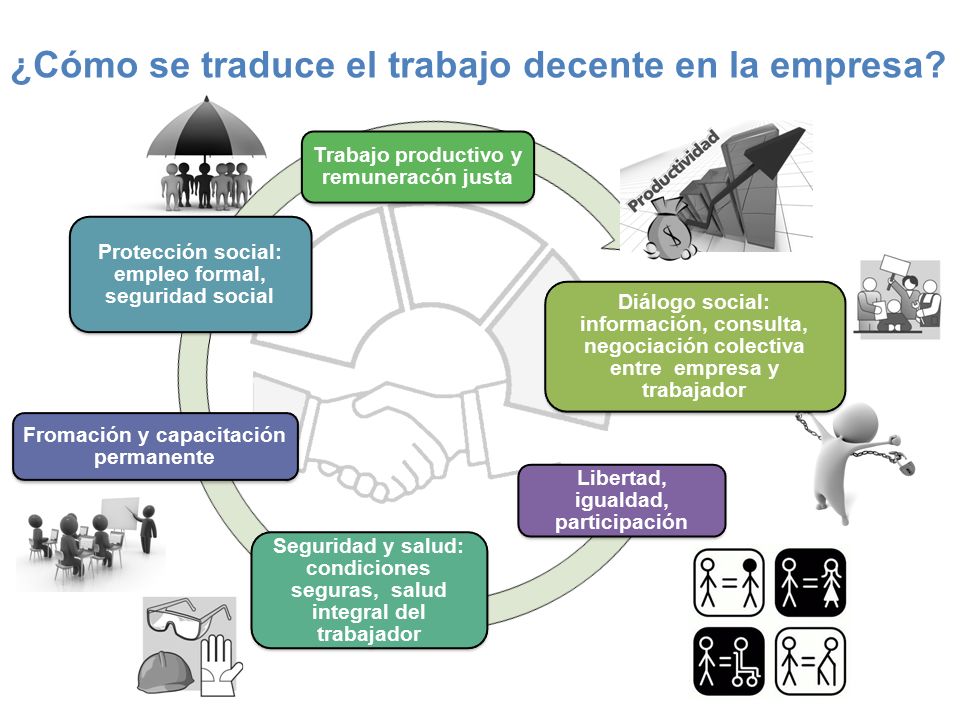 ¿Cómo se traduce el trabajo decente en la empresa?

Trabajo productivo y remuneracón justa

Productividad

Diálogo social: información, consulta, negociación colectiva entre empresa y trabajador

Libertad, igualdad, participación

Seguridad y salud: condiciones seguras, salud integral del trabajador

Fromación y capacitación permanente

Protección social: empleo formal, seguridad social